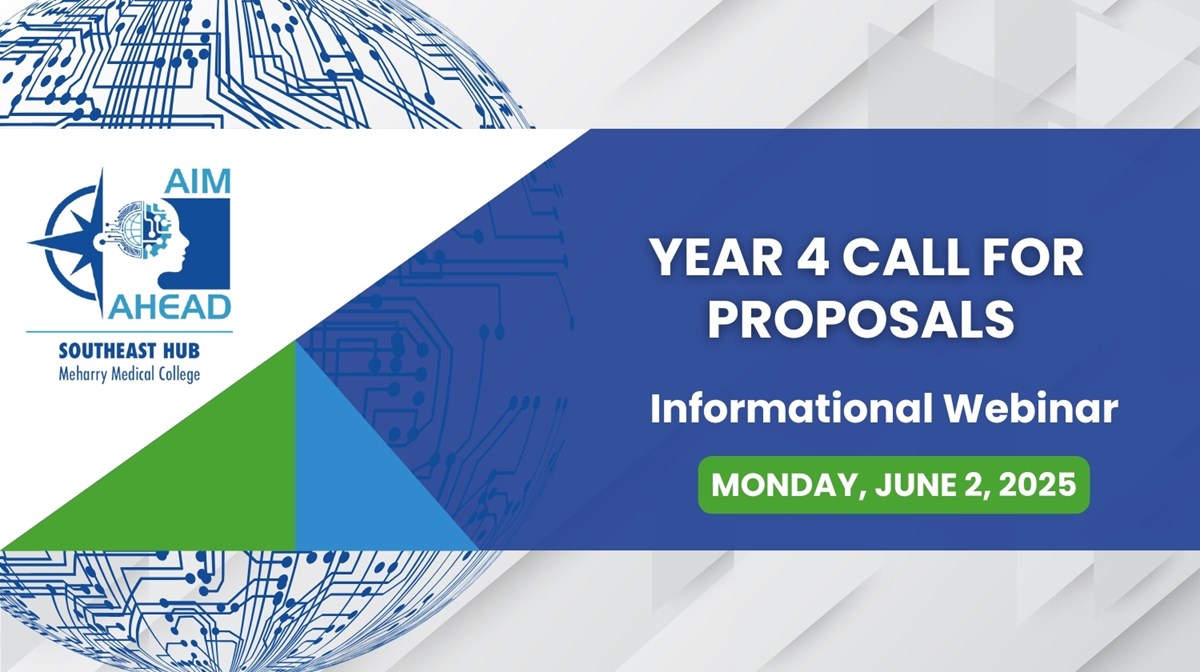 AIM
AHEAD
SOUTHEAST HUB
Meharry Medical College

YEAR 4 CALL FOR PROPOSALS

Informational Webinar

MONDAY, JUNE 2, 2025